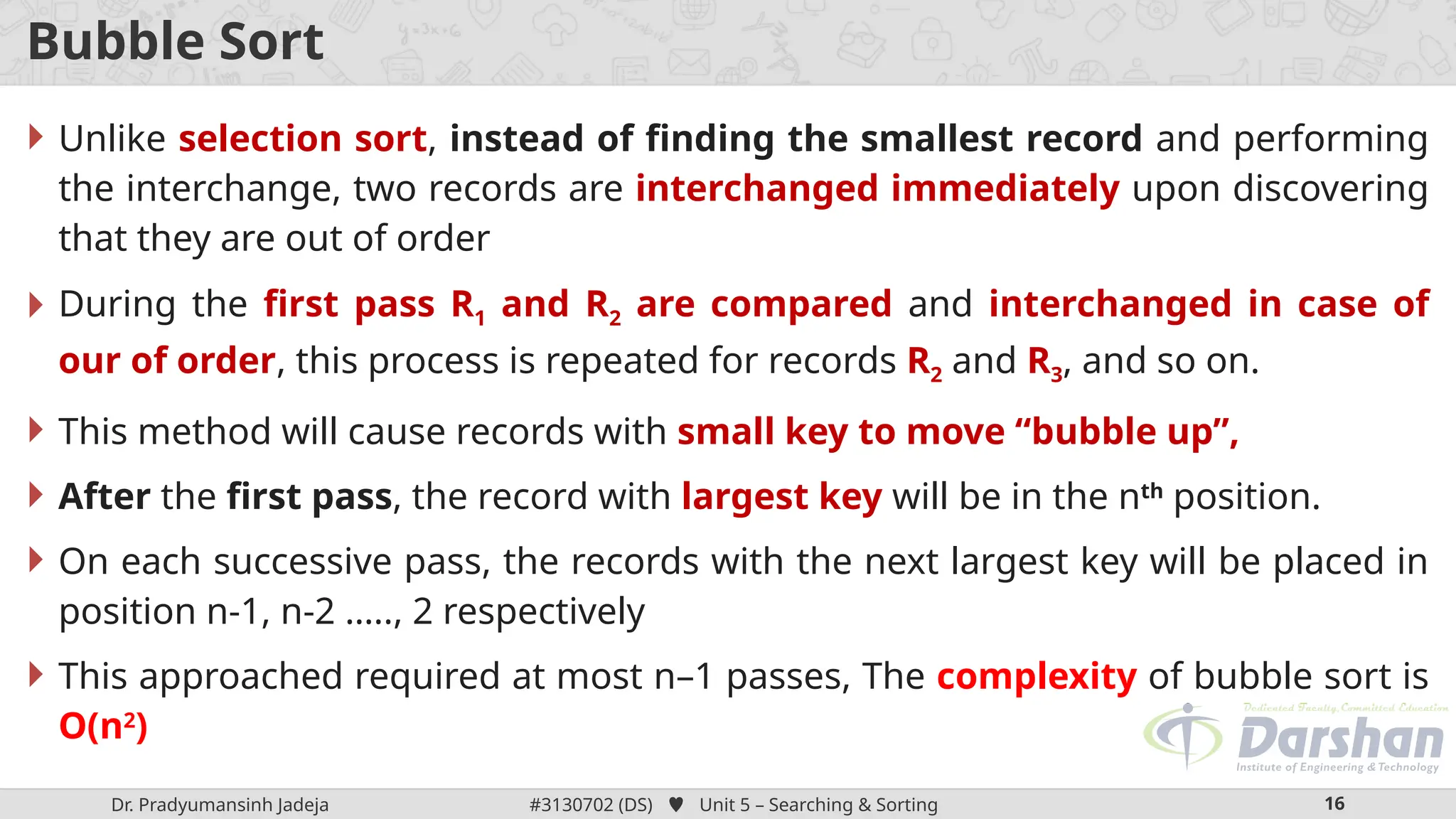 Bubble Sort

Unlike selection sort, instead of finding the smallest record and performing the interchange, two records are interchanged immediately upon discovering that they are out of order

During the first pass $R_1$ and $R_2$ are compared and interchanged in case of our of order, this process is repeated for records $R_2$ and $R_3$, and so on.

This method will cause records with small key to move “bubble up”,

After the first pass, the record with largest key will be in the $n^{th}$ position.

On each successive pass, the records with the next largest key will be placed in position n-1, n-2 ….., 2 respectively

This approached required at most n–1 passes, The complexity of bubble sort is $O(n^2)$

Dedicated Faculty, Committed Education
Darshan
Institute of Engineering & Technology

Dr. Pradyumansinh Jadeja
#3130702 (DS) ♥ Unit 5 – Searching & Sorting
16